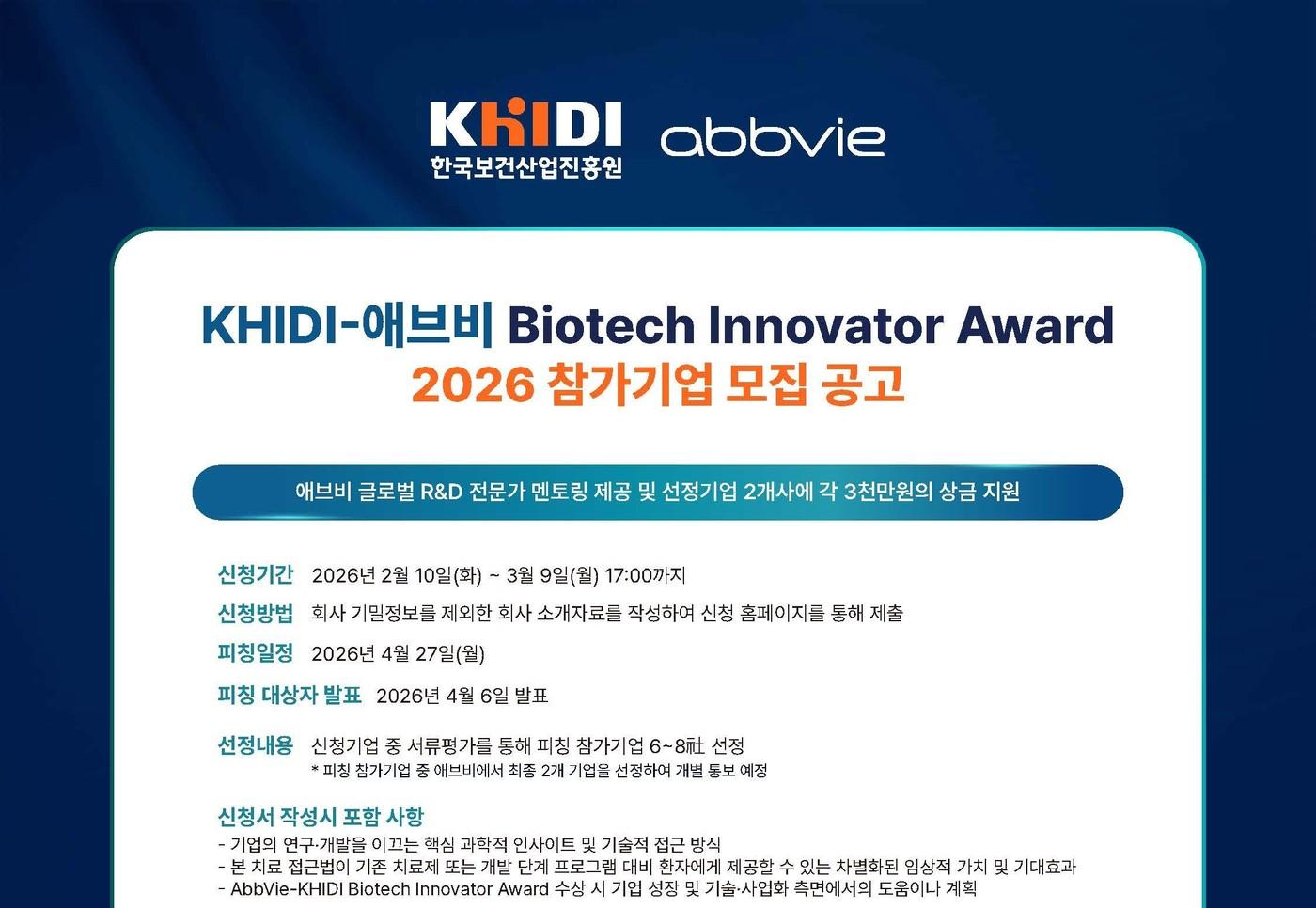 KHIDI
한국보건산업진흥원
abbvie

KHIDI-애브비 Biotech Innovator Award
2026 참가기업 모집 공고

애브비 글로벌 R&D 전문가 멘토링 제공 및 선정기업 2개사에 각 3천만원의 상금 지원

신청기간 2026년 2월 10일(화) ~ 3월 9일(월) 17:00까지

신청방법 회사 기밀정보를 제외한 회사 소개자료를 작성하여 신청 홈페이지를 통해 제출

피칭일정 2026년 4월 27일(월)

피칭 대상자 발표 2026년 4월 6일 발표

선정내용 신청기업 중 서류평가를 통해 피칭 참가기업 6~8社 선정
* 피칭 참가기업 중 애브비에서 최종 2개 기업을 선정하여 개별 통보 예정

신청서 작성시 포함 사항
- 기업의 연구·개발을 이끄는 핵심 과학적 인사이트 및 기술적 접근 방식
- 본 치료 접근법이 기존 치료제 또는 개발 단계 프로그램 대비 환자에게 제공할 수 있는 차별화된 임상적 가치 및 기대효과
- AbbVie-KHIDI Biotech Innovator Award 수상 시 기업 성장 및 기술·사업화 측면에서의 도움이나 계획